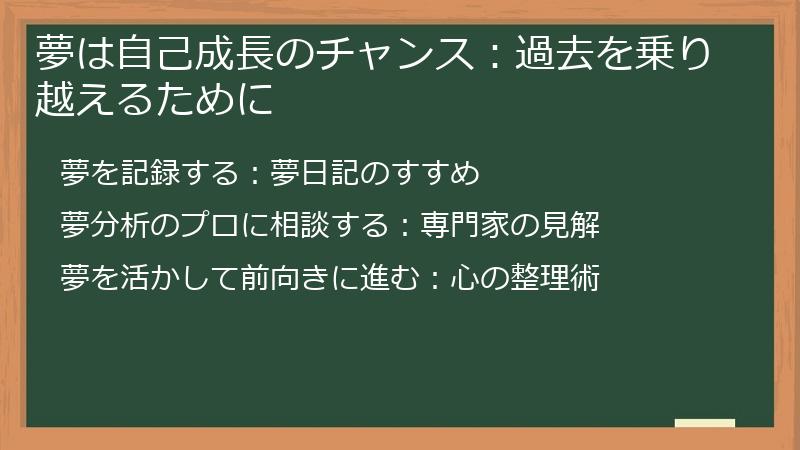 夢は自己成長のチャンス：過去を乗り越えるために

夢を記録する：夢日記のすすめ

夢分析のプロに相談する：専門家の見解

夢を活かして前向きに進む：心の整理術